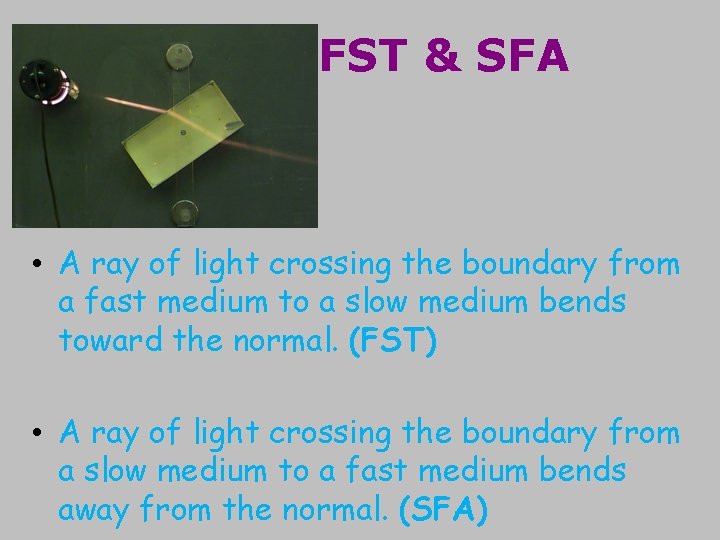 FST & SFA

• A ray of light crossing the boundary from a fast medium to a slow medium bends toward the normal. (FST)

• A ray of light crossing the boundary from a slow medium to a fast medium bends away from the normal. (SFA)